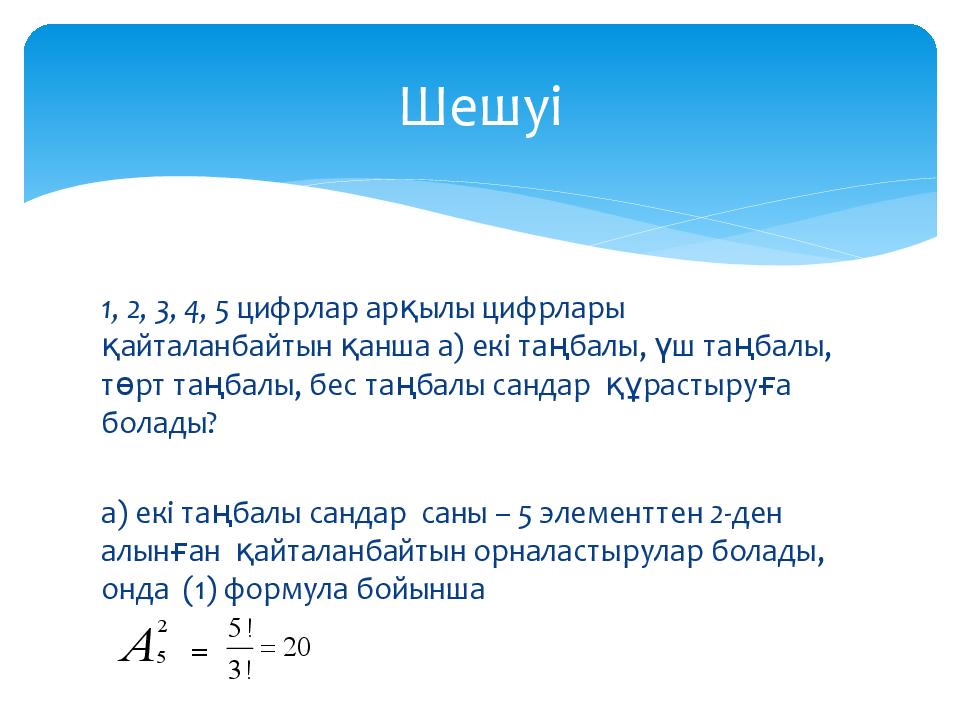 Шешуі

1, 2, 3, 4, 5 цифрлар арқылы цифрлары қайталанбайтын қанша а) екі таңбалы, үш таңбалы, төрт таңбалы, бес таңбалы сандар құрастыруға болады?

а) екі таңбалы сандар саны – 5 элементтен 2-ден алынған қайталанбайтын орналастырулар болады, онда (1) формула бойынша

$A_5^2 = \frac{5!}{3!} = 20$